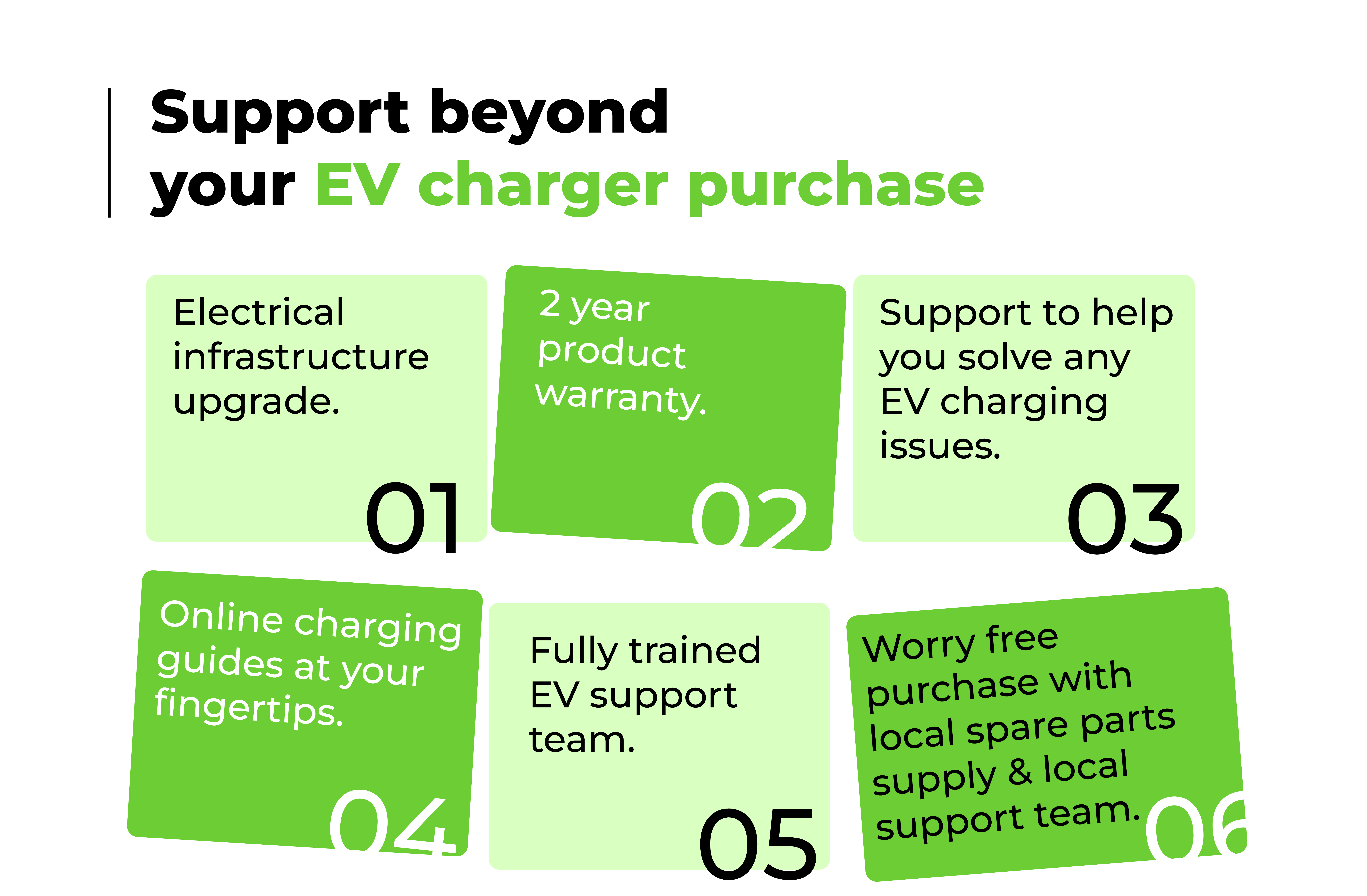 Support beyond your EV charger purchase

Electrical infrastructure upgrade.

01

2 year product warranty.

02

Support to help you solve any EV charging issues.

03

Online charging guides at your fingertips.

04

Fully trained EV support team.

05

Worry free purchase with local spare parts supply & local support team.

06